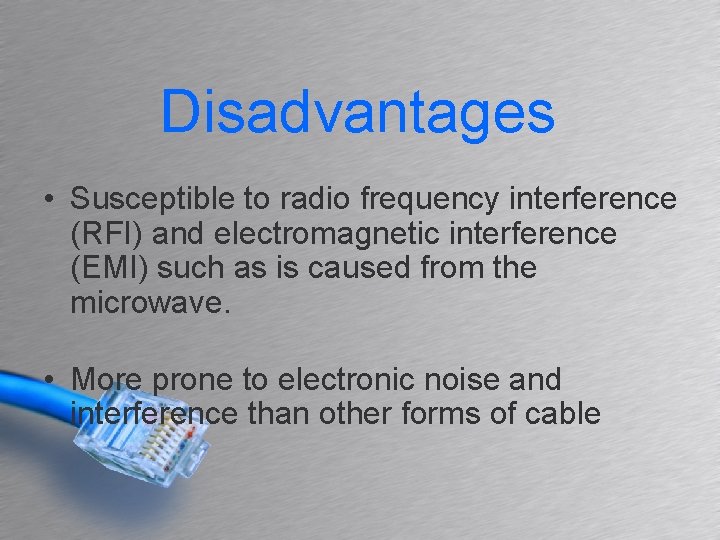 Disadvantages

• Susceptible to radio frequency interference (RFI) and electromagnetic interference (EMI) such as is caused from the microwave.

• More prone to electronic noise and interference than other forms of cable